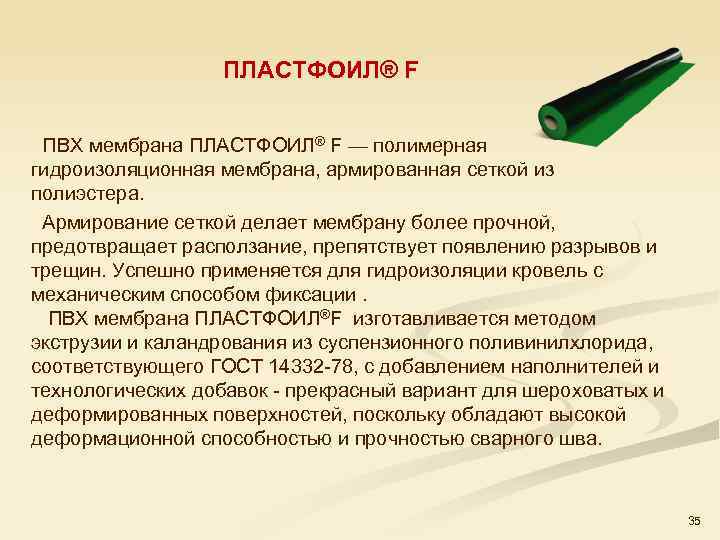 ПЛАСТФОИЛ® F

ПВХ мембрана ПЛАСТФОИЛ® F — полимерная гидроизоляционная мембрана, армированная сеткой из полиэстера.

Армирование сеткой делает мембрану более прочной, предотвращает расползание, препятствует появлению разрывов и трещин. Успешно применяется для гидроизоляции кровель с механическим способом фиксации .

ПВХ мембрана ПЛАСТФОИЛ®F изготавливается методом экструзии и каландрования из суспензионного поливинилхлорида, соответствующего ГОСТ 14332-78, с добавлением наполнителей и технологических добавок - прекрасный вариант для шероховатых и деформированных поверхностей, поскольку обладают высокой деформационной способностью и прочностью сварного шва.

35